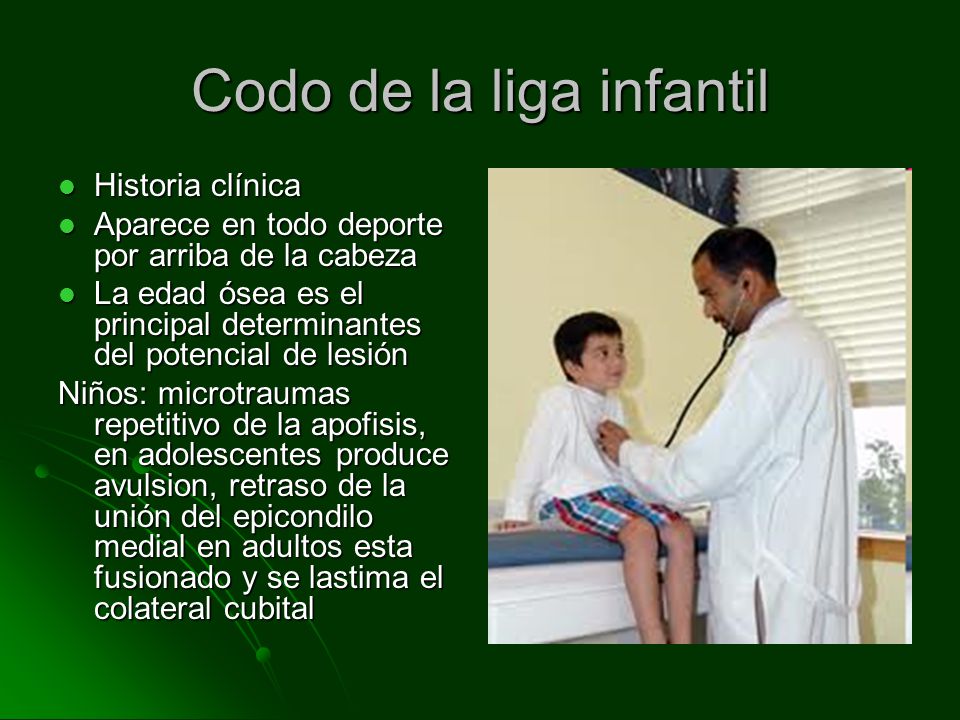 Codo de la liga infantil

- Historia clínica
- Aparece en todo deporte por arriba de la cabeza
- La edad ósea es el principal determinantes del potencial de lesión

Niños: microtraumas repetitivo de la apofisis, en adolescentes produce avulsion, retraso de la unión del epicondilo medial en adultos esta fusionado y se lastima el colateral cubital